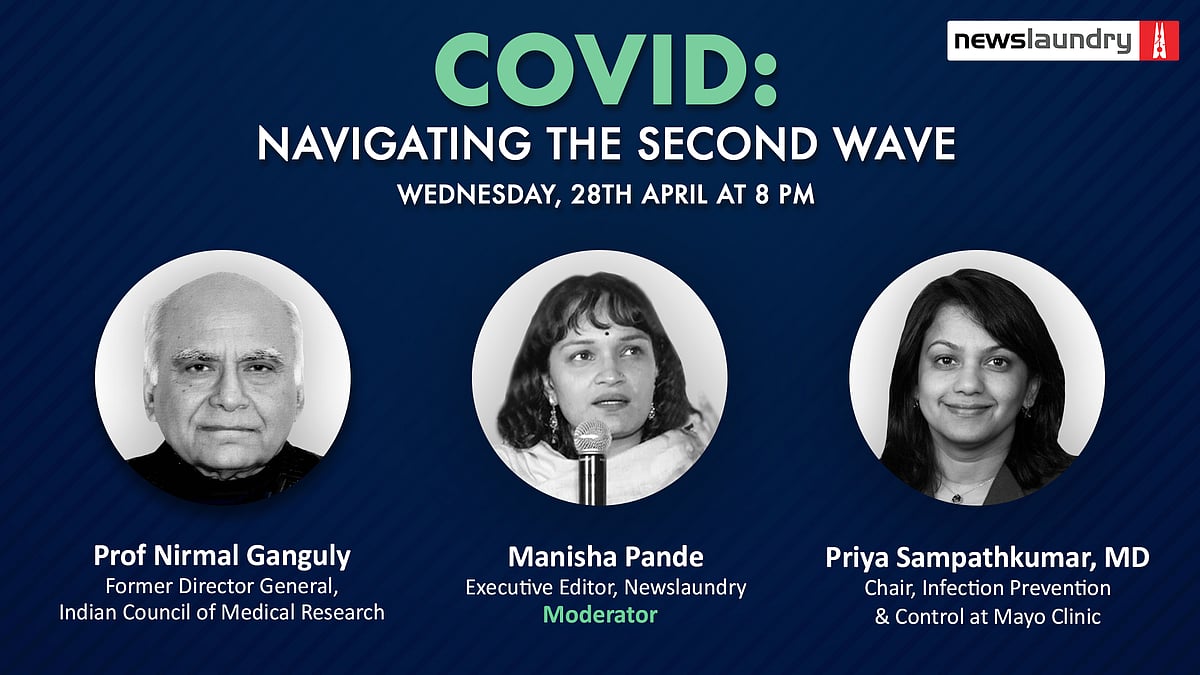 newslaundry

COVID:
NAVIGATING THE SECOND WAVE
WEDNESDAY, 28TH APRIL AT 8 PM

Prof Nirmal Ganguly
Former Director General, Indian Council of Medical Research

Manisha Pande
Executive Editor, Newslaundry
Moderator

Priya Sampathkumar, MD
Chair, Infection Prevention & Control at Mayo Clinic